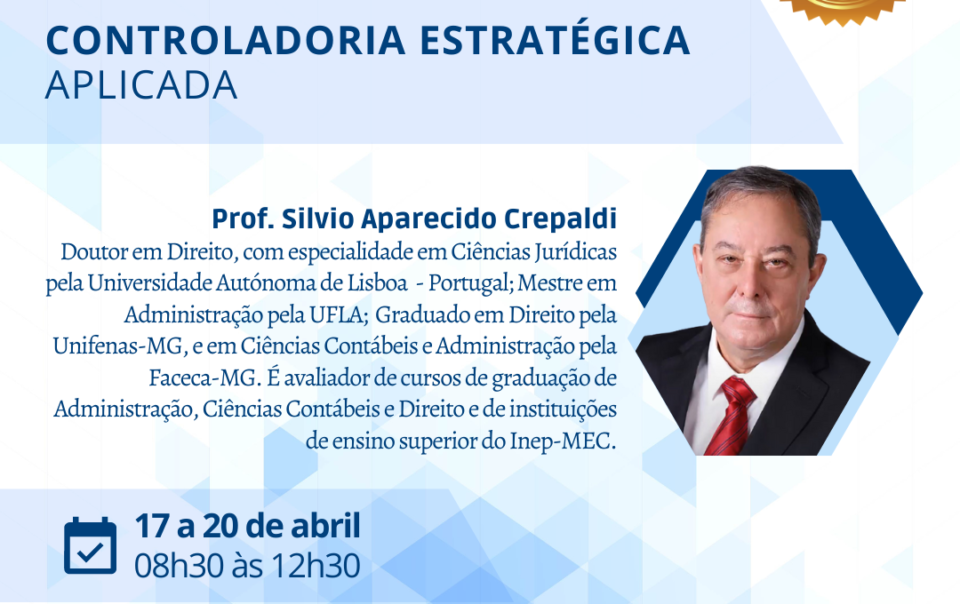 CONTROLADORIA ESTRATÉGICA
APLICADA

Prof. Silvio Aparecido Crepaldi
Doutor em Direito, com especialidade em Ciências Jurídicas pela Universidade Autónoma de Lisboa - Portugal; Mestre em Administração pela UFLA; Graduado em Direito pela Unifenas-MG, e em Ciências Contábeis e Administração pela Faceca-MG. É avaliador de cursos de graduação de Administração, Ciências Contábeis e Direito e de instituições de ensino superior do Inep-MEC.

17 a 20 de abril
08h30 às 12h30